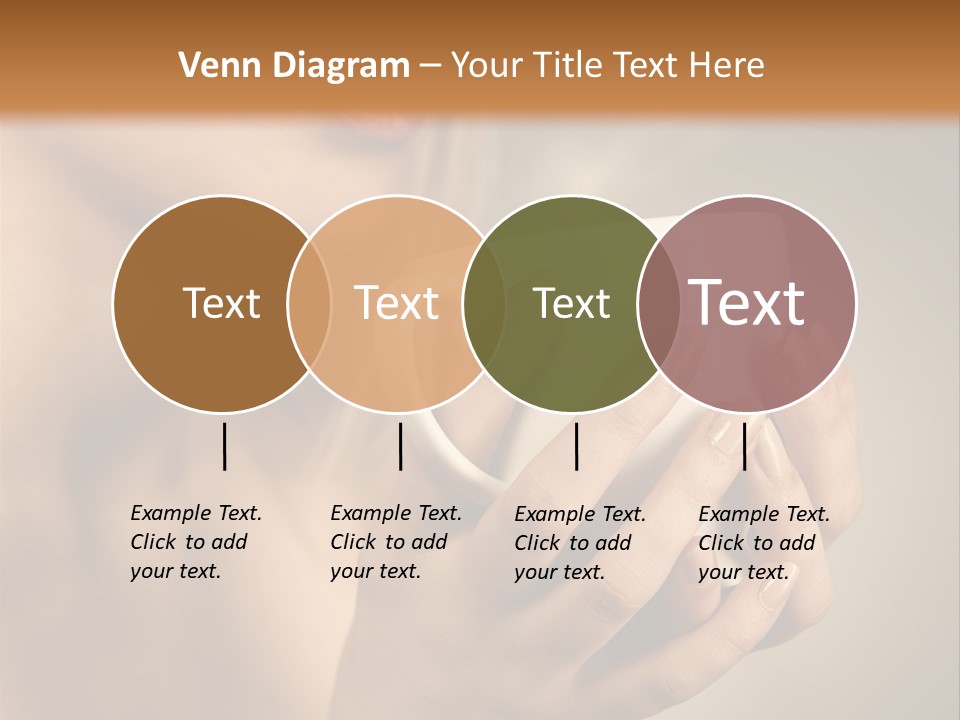 Venn Diagram – Your Title Text Here

Text

Text

Text

Text

Example Text. Click to add your text.

Example Text. Click to add your text.

Example Text. Click to add your text.

Example Text. Click to add your text.